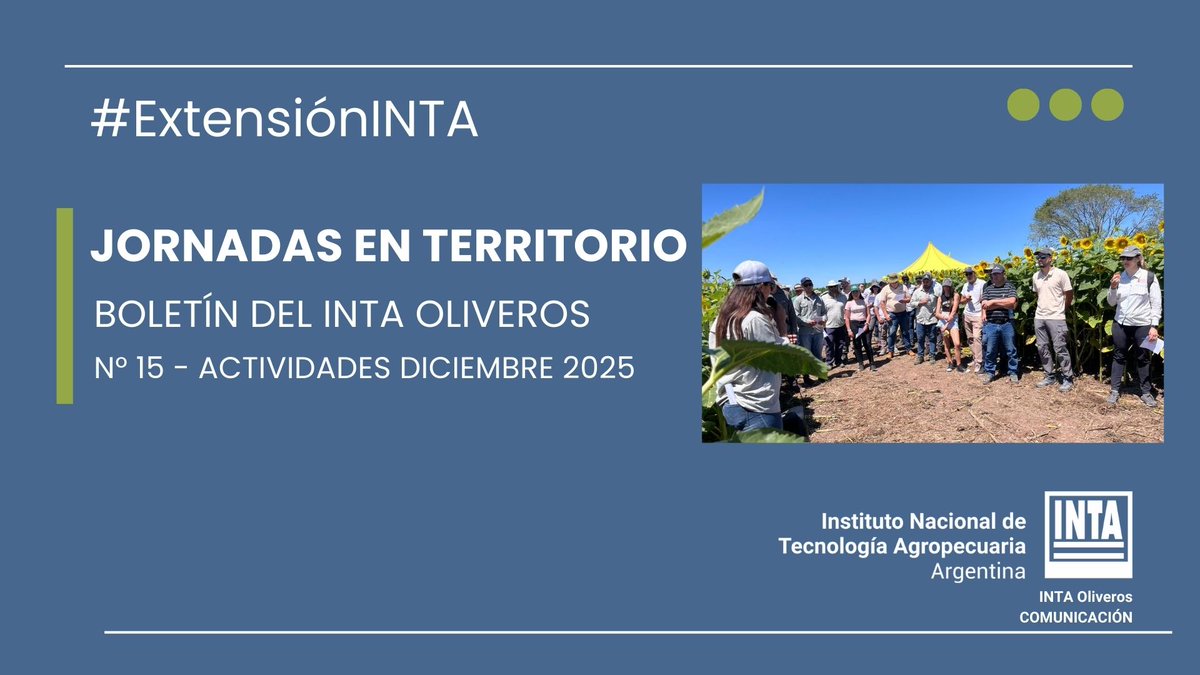 #ExtensiónINTA

JORNADAS EN TERRITORIO

BOLETÍN DEL INTA OLIVEROS

Nº 15 - ACTIVIDADES DICIEMBRE 2025

Instituto Nacional de Tecnología Agropecuaria Argentina

INTA

INTA Oliveros COMUNICACIÓN